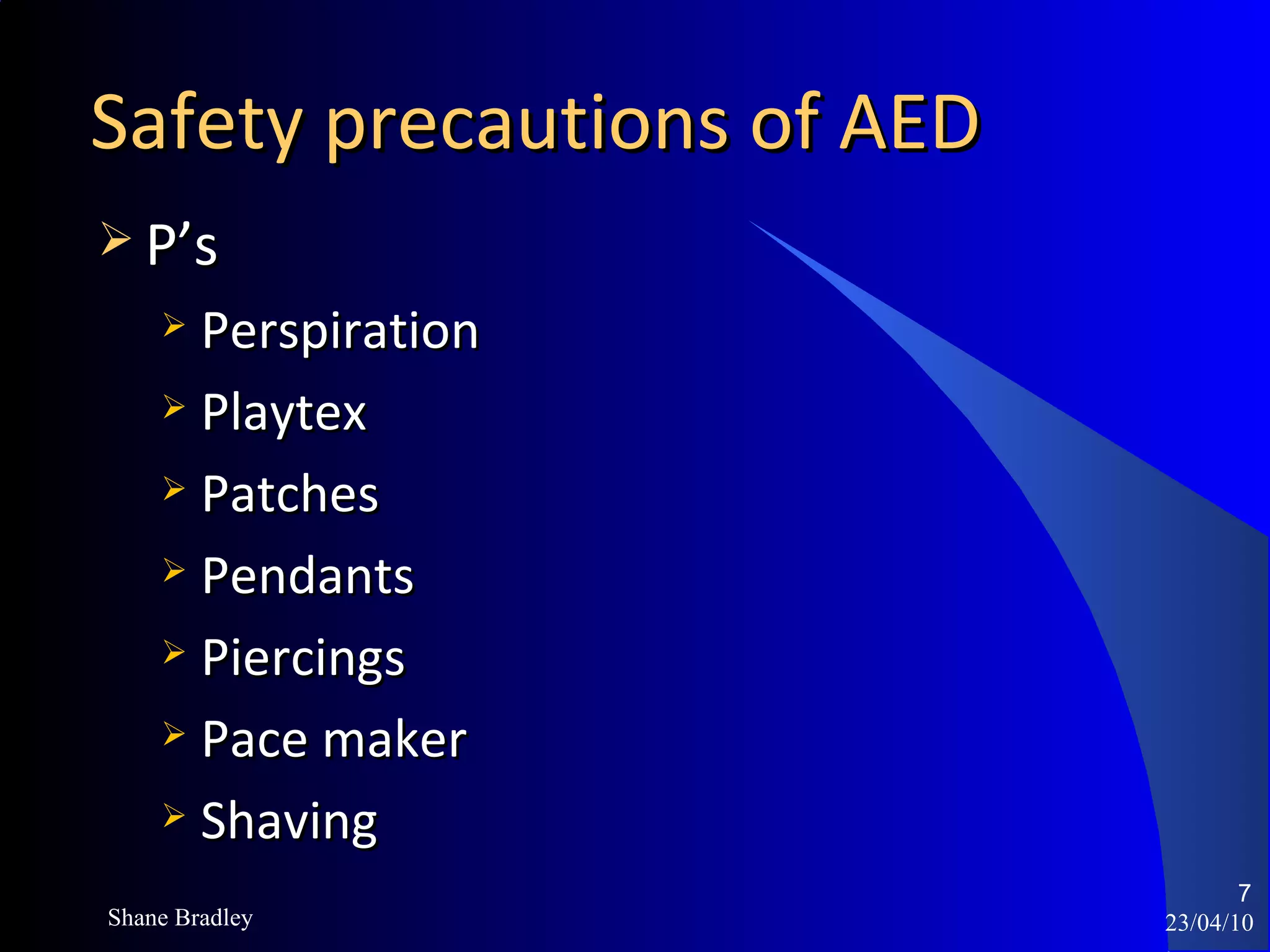 Safety precautions of AED

P’s

Perspiration

Playtex

Patches

Pendants

Piercings

Pace maker

Shaving

Shane Bradley

7

23/04/10